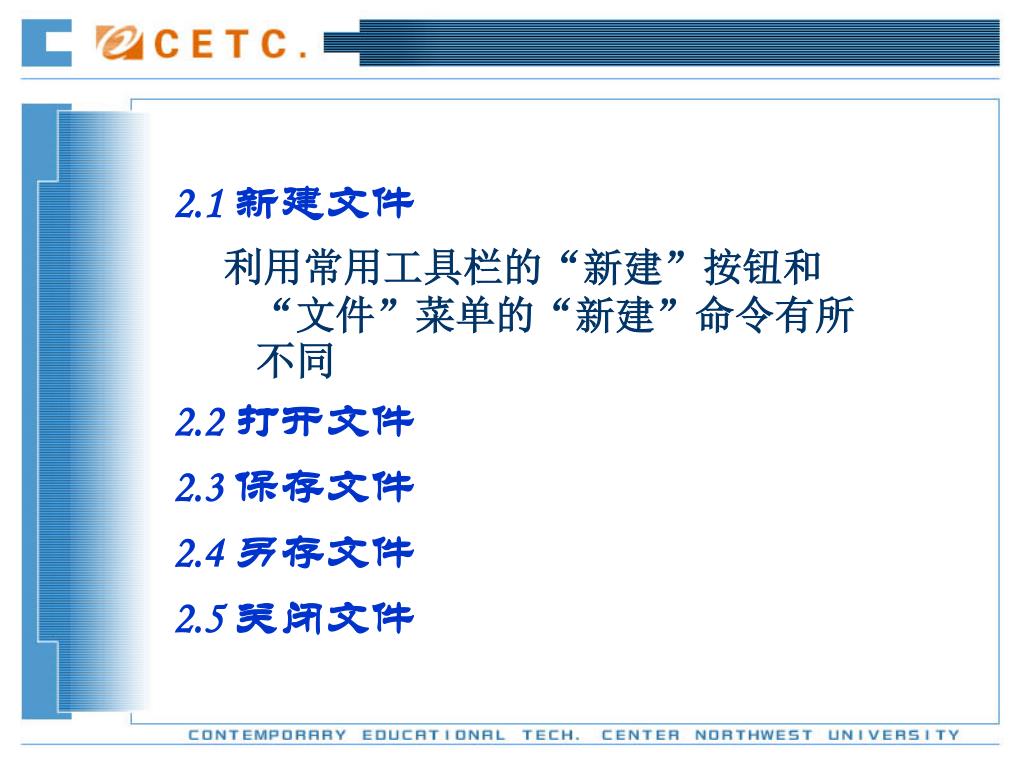 CETC.

2.1 新建文件

利用常用工具栏的“新建”按钮和“文件”菜单的“新建”命令有所不同

2.2 打开文件

2.3 保存文件

2.4 另存文件

2.5 关闭文件

CONTEMPORARY EDUCATIONAL TECH. CENTER NORTHWEST UNIVERSITY